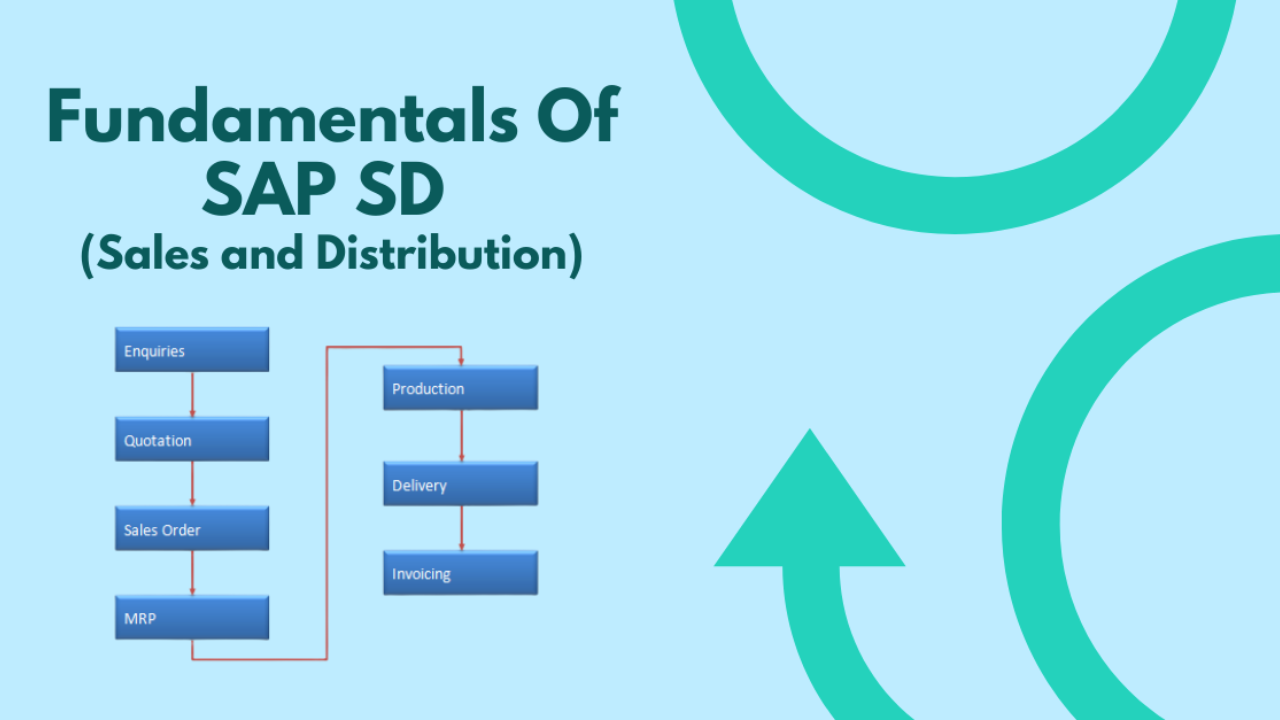 Fundamentals Of SAP SD (Sales and Distribution)

Enquiries

Quotation

Sales Order

MRP

Production

Delivery

Invoicing